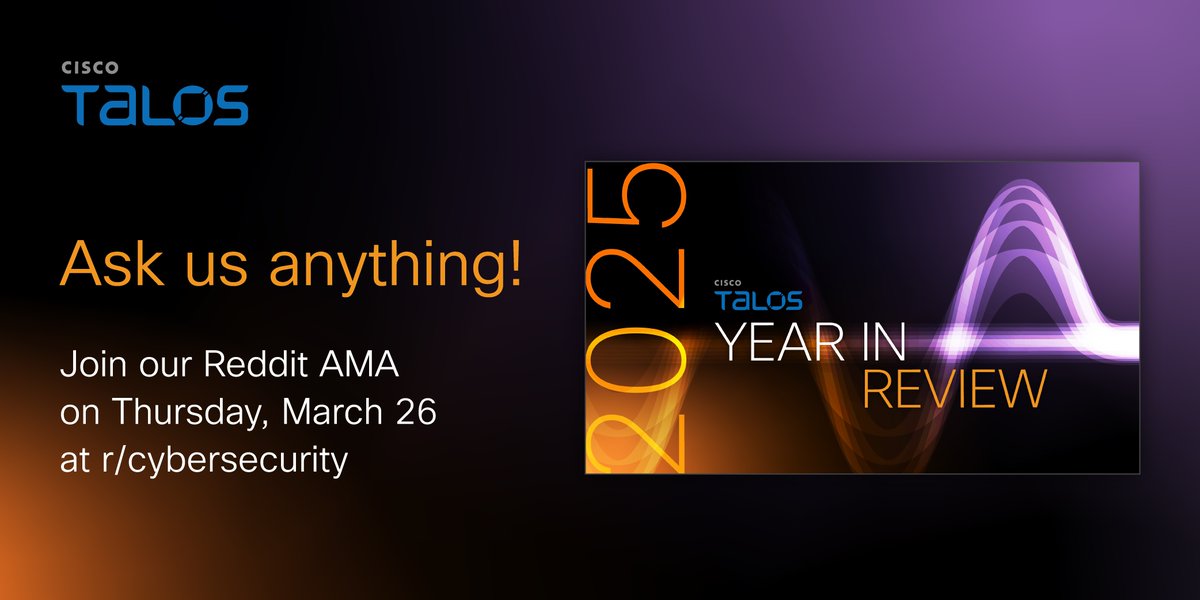 CISCO
TALOS

Ask us anything!

Join our Reddit AMA on Thursday, March 26 at r/cybersecurity

2025
CISCO
TALOS
YEAR IN REVIEW